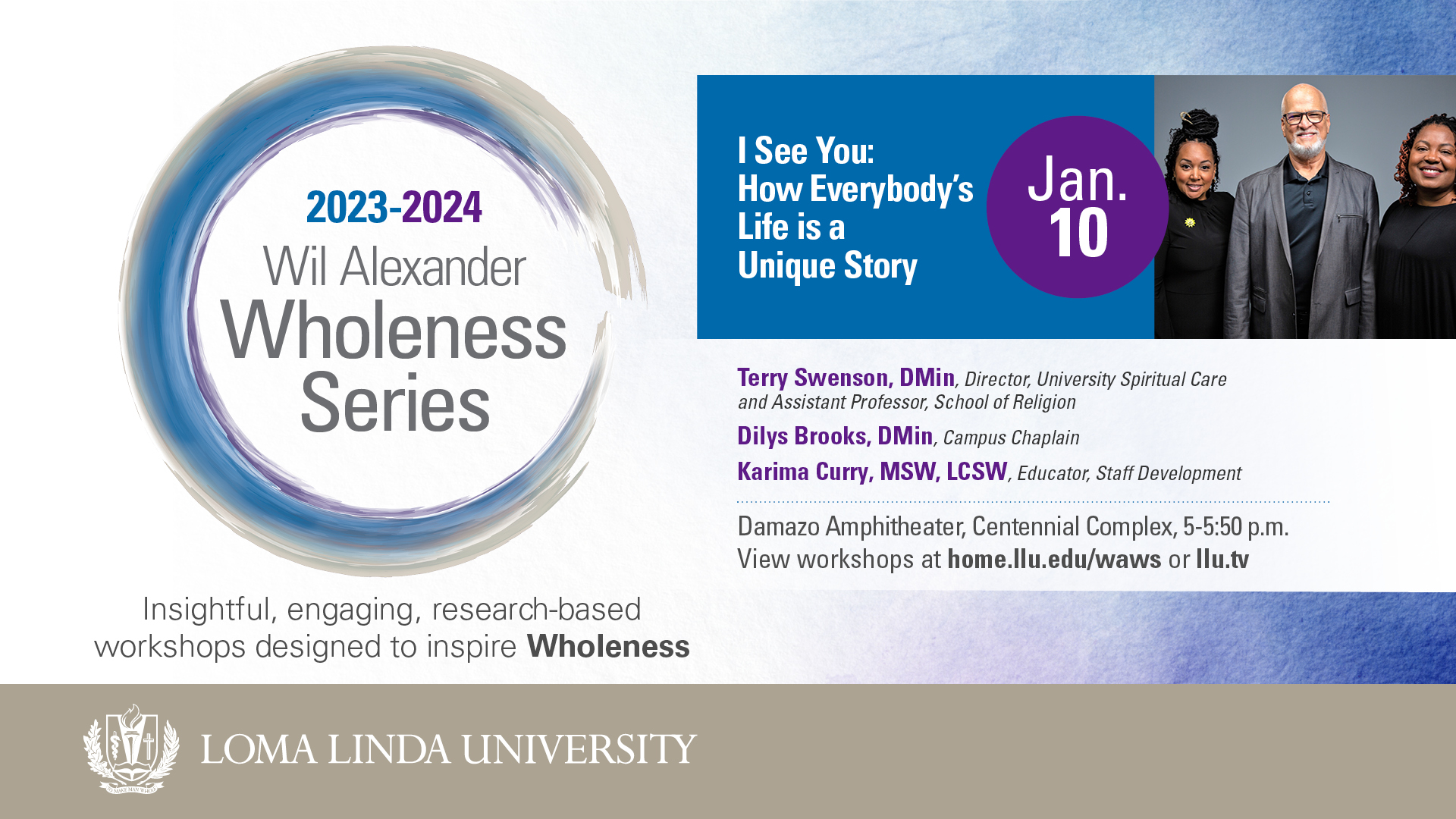 2023-2024
Wil Alexander
Wholeness
Series

Insightful, engaging, research-based workshops designed to inspire Wholeness

I See You:
How Everybody's Life is a Unique Story

Jan. 10

Terry Swenson, DMin, Director, University Spiritual Care and Assistant Professor, School of Religion

Dilys Brooks, DMin, Campus Chaplain

Karima Curry, MSW, LCSW, Educator, Staff Development

Damazo Amphitheater, Centennial Complex, 5-5:50 p.m.
View workshops at home.llu.edu/waws or llu.tv

TO MAKE MAN WHOLE

LOMA LINDA UNIVERSITY